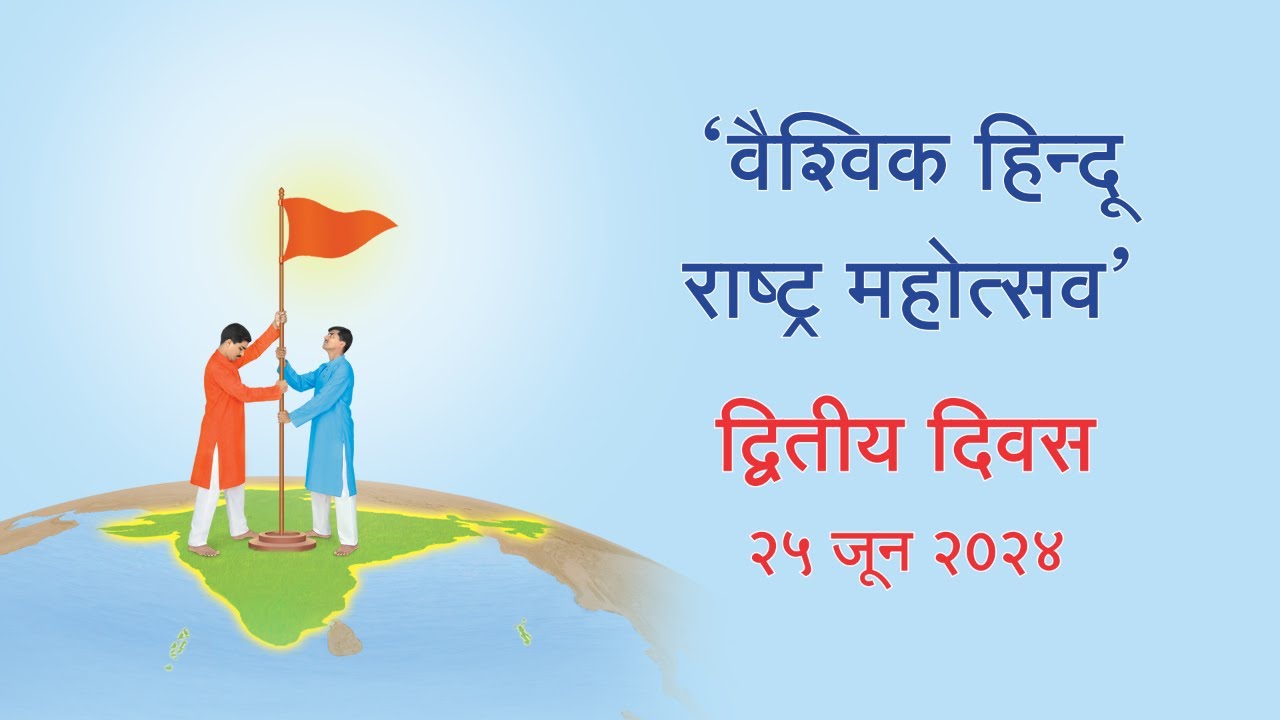 ‘वैश्विक हिन्दू राष्ट्र महोत्सव’

द्वितीय दिवस

२५ जून २०२४